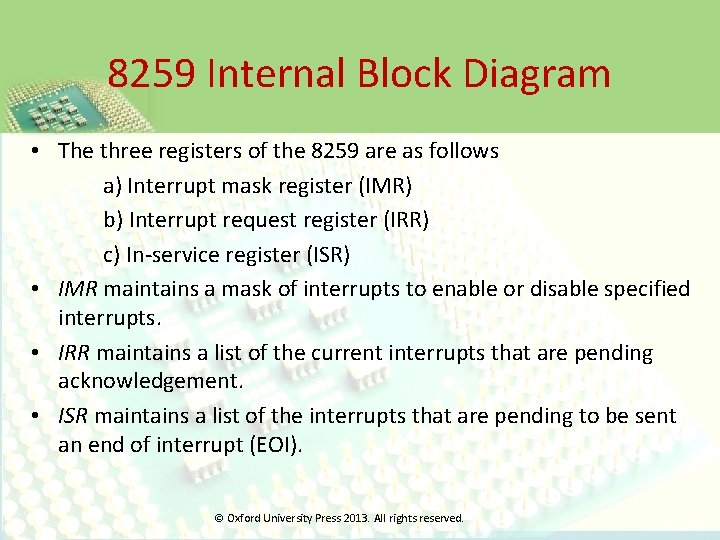 8259 Internal Block Diagram

• The three registers of the 8259 are as follows

a) Interrupt mask register (IMR)

b) Interrupt request register (IRR)

c) In-service register (ISR)

• IMR maintains a mask of interrupts to enable or disable specified interrupts.

• IRR maintains a list of the current interrupts that are pending acknowledgement.

• ISR maintains a list of the interrupts that are pending to be sent an end of interrupt (EOI).

© Oxford University Press 2013. All rights reserved.